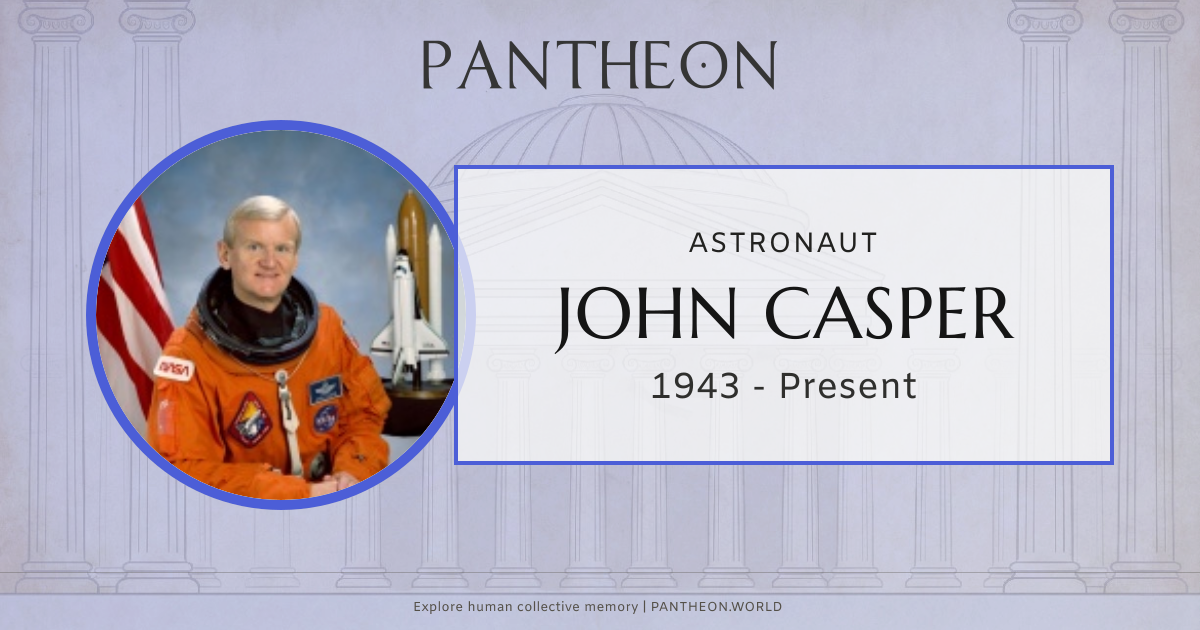 PANTHEON

ASTRONAUT

JOHN CASPER

1943 - Present

Explore human collective memory | PANTHEON.WORLD